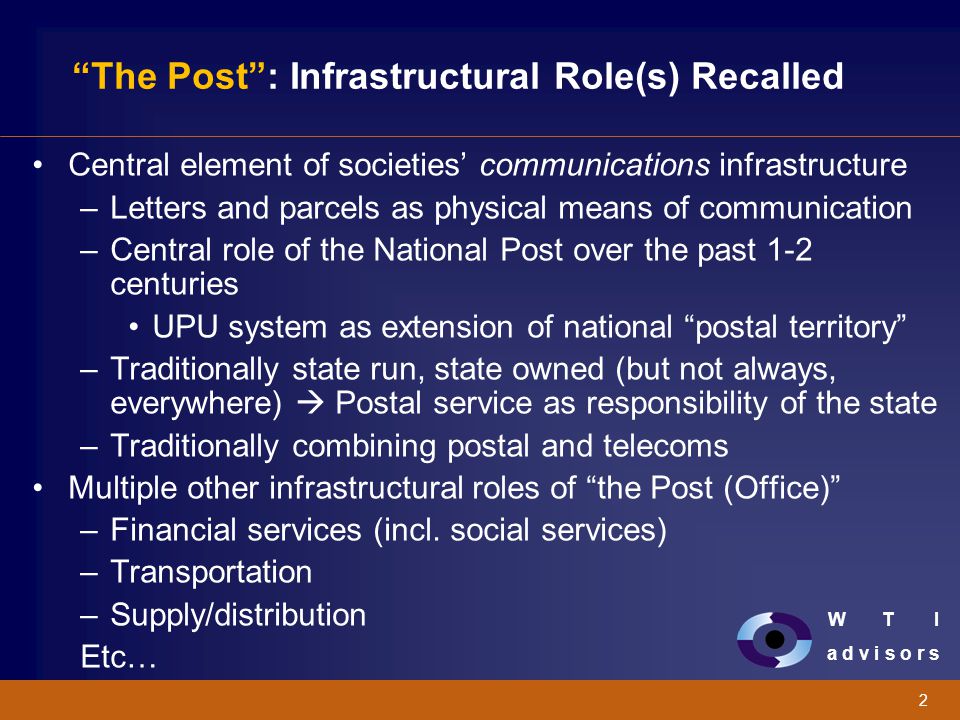 “The Post”: Infrastructural Role(s) Recalled

• Central element of societies’ communications infrastructure
– Letters and parcels as physical means of communication
– Central role of the National Post over the past 1-2 centuries
• UPU system as extension of national “postal territory”
– Traditionally state run, state owned (but not always, everywhere) → Postal service as responsibility of the state
– Traditionally combining postal and telecoms
• Multiple other infrastructural roles of “the Post (Office)”
– Financial services (incl. social services)
– Transportation
– Supply/distribution
Etc…

W T I
advisors

2